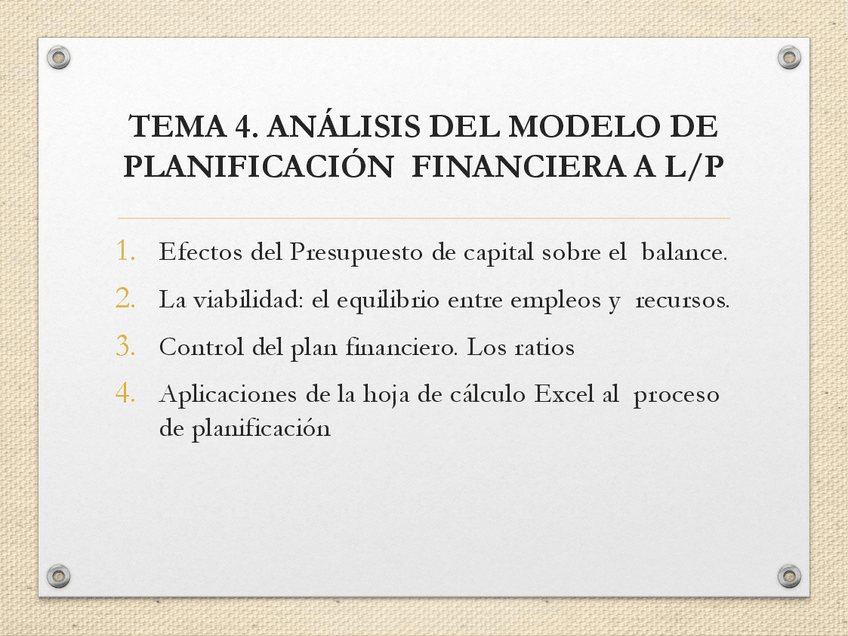 TEMA 4. ANÁLISIS DEL MODELO DE PLANIFICACIÓN FINANCIERA A L/P

1. Efectos del Presupuesto de capital sobre el balance.
2. La viabilidad: el equilibrio entre empleos y recursos.
3. Control del plan financiero. Los ratios
4. Aplicaciones de la hoja de cálculo Excel al proceso de planificación